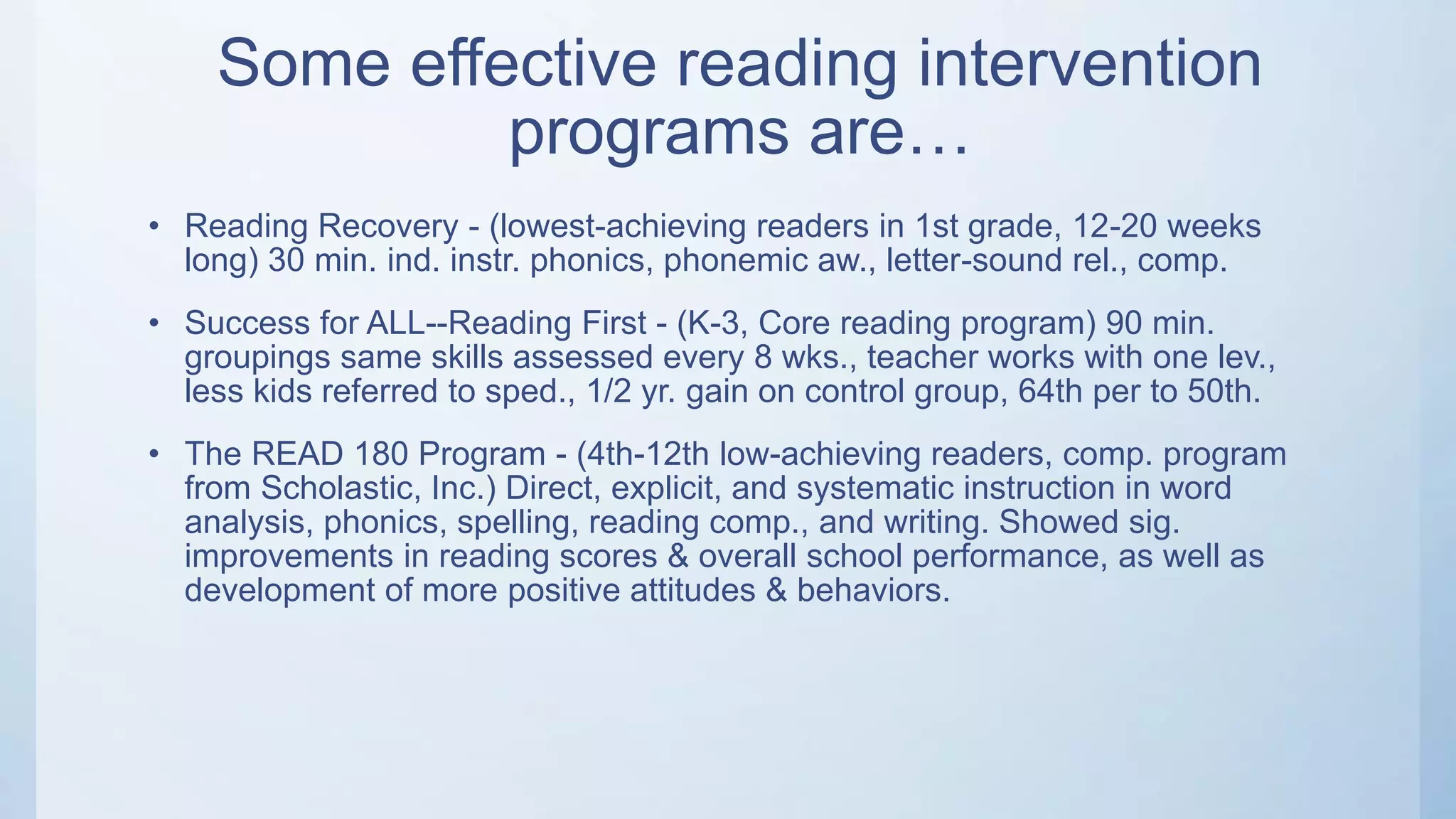 Some effective reading intervention programs are…

• Reading Recovery - (lowest-achieving readers in 1st grade, 12-20 weeks long) 30 min. ind. instr. phonics, phonemic aw., letter-sound rel., comp.

• Success for ALL--Reading First - (K-3, Core reading program) 90 min. groupings same skills assessed every 8 wks., teacher works with one lev., less kids referred to sped., 1/2 yr. gain on control group, 64th per to 50th.

• The READ 180 Program - (4th-12th low-achieving readers, comp. program from Scholastic, Inc.) Direct, explicit, and systematic instruction in word analysis, phonics, spelling, reading comp., and writing. Showed sig. improvements in reading scores & overall school performance, as well as development of more positive attitudes & behaviors.